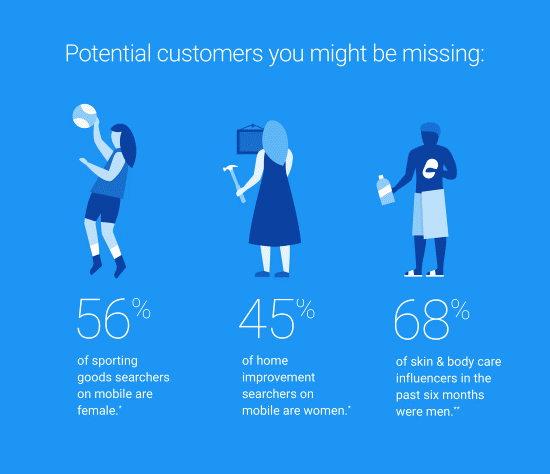 Potential customers you might be missing:

56%

of sporting goods searchers on mobile are female.*

45%

of home improvement searchers on mobile are women.*

68%

of skin & body care influencers in the past six months were men.**